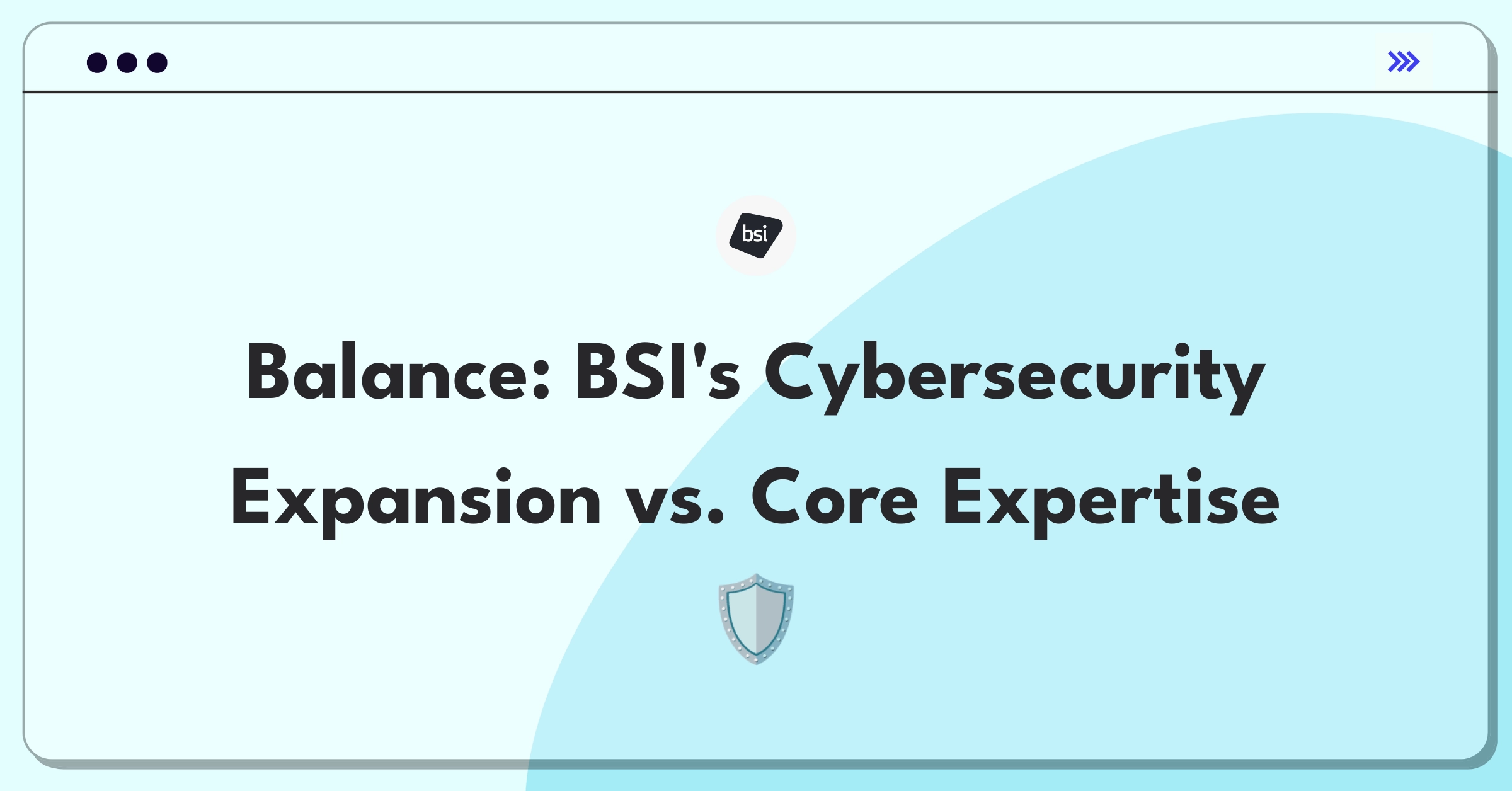 bsi

Balance: BSI's Cybersecurity Expansion vs. Core Expertise